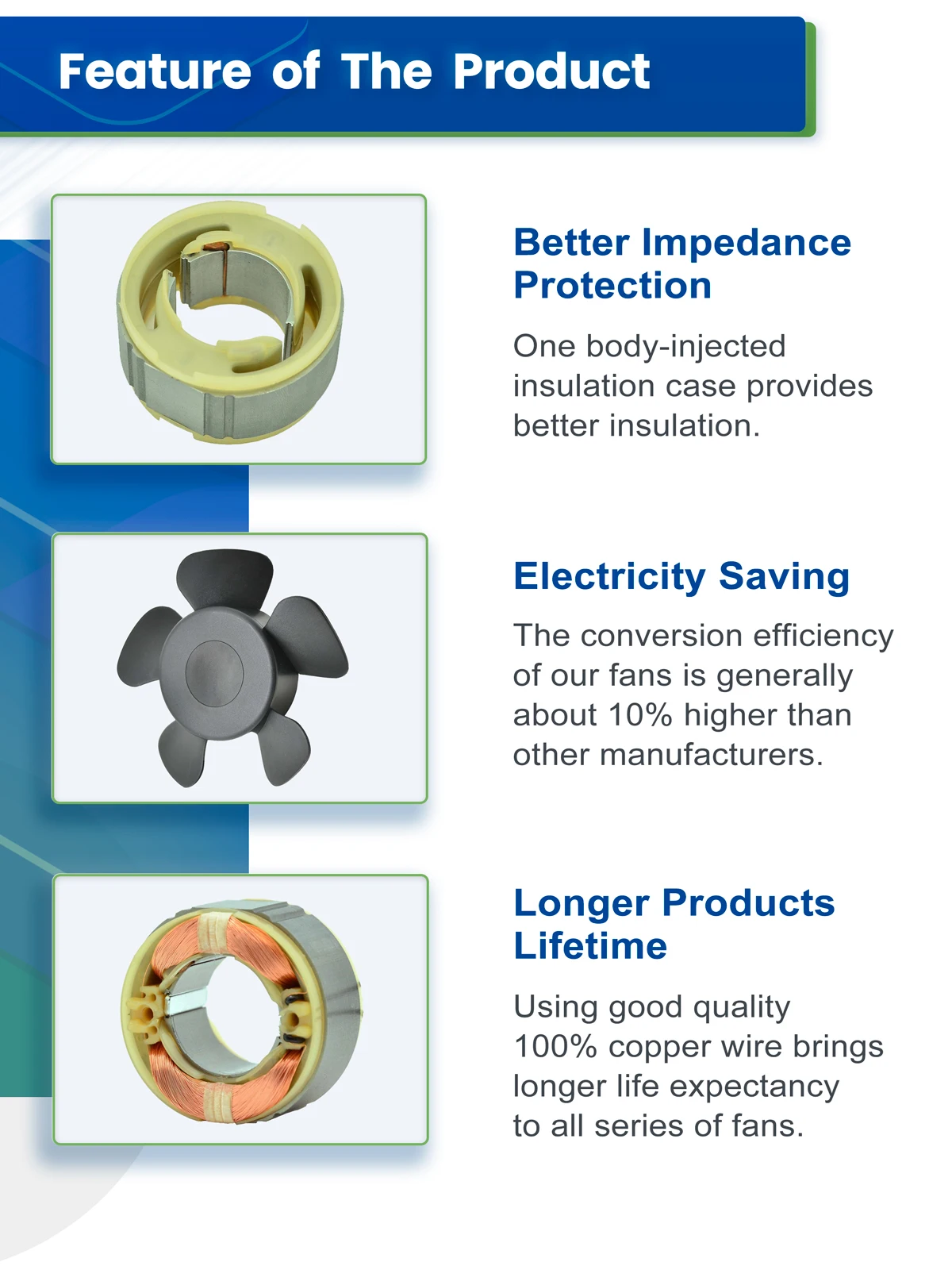 Feature of The Product

Better Impedance Protection

One body-injected insulation case provides better insulation.

Electricity Saving

The conversion efficiency of our fans is generally about 10% higher than other manufacturers.

Longer Products Lifetime

Using good quality 100% copper wire brings longer life expectancy to all series of fans.